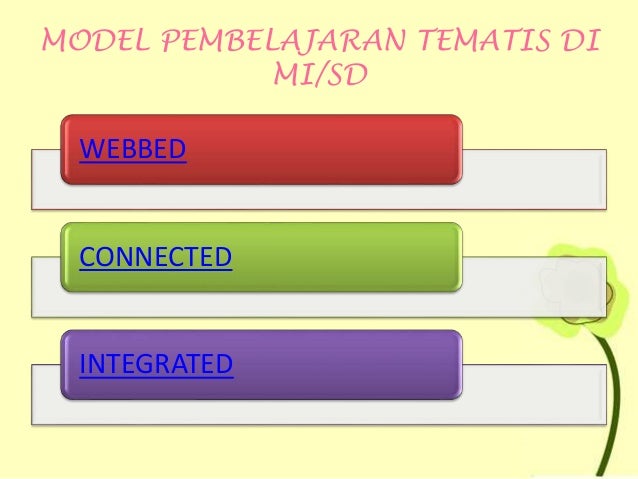 MODEL PEMBELAJARAN TEMATIS DI MI/SD

WEBBED

CONNECTED

INTEGRATED